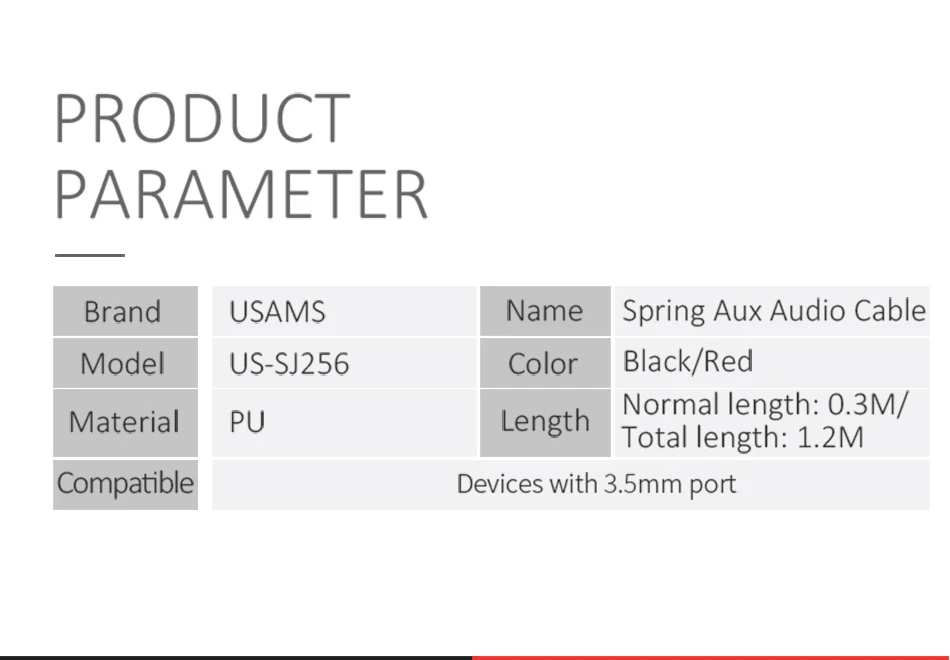 PRODUCT PARAMETER

| Brand | USAMS | Name | Spring Aux Audio Cable |
|---|---|---|---|
| Model | US-SJ256 | Color | Black/Red |
| Material | PU | Length | Normal length: 0.3M/ Total length: 1.2M |
| Compatible | Devices with 3.5mm port | | |